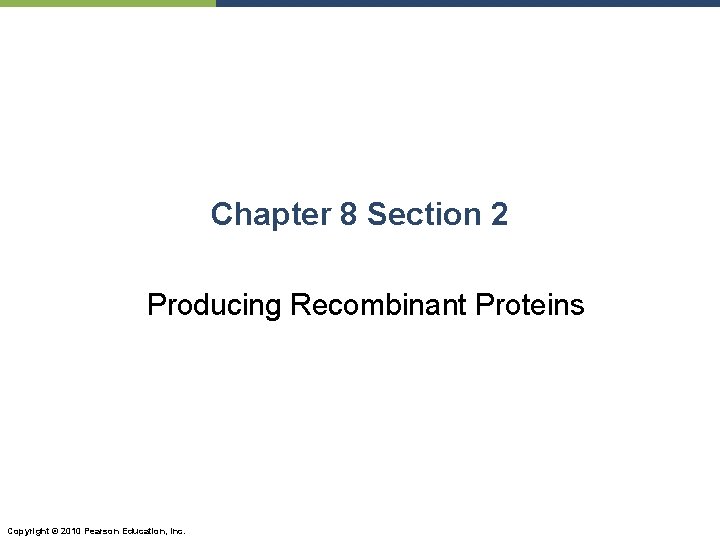 Chapter 8 Section 2

Producing Recombinant Proteins

Copyright © 2010 Pearson Education, Inc.